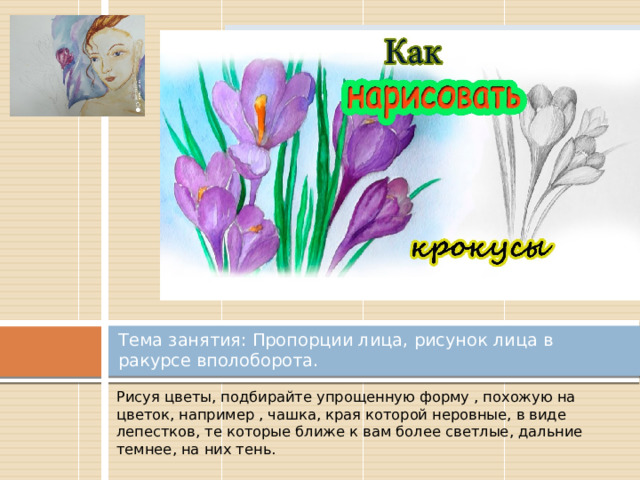 Как
нарисовать
крокусы

Тема занятия: Пропорции лица, рисунок лица в ракурсе вполоборота.

Рисуя цветы, подбирайте упрощенную форму , похожую на цветок, например , чашка, края которой неровные, в виде лепестков, те которые ближе к вам более светлые, дальние темнее, на них тень.